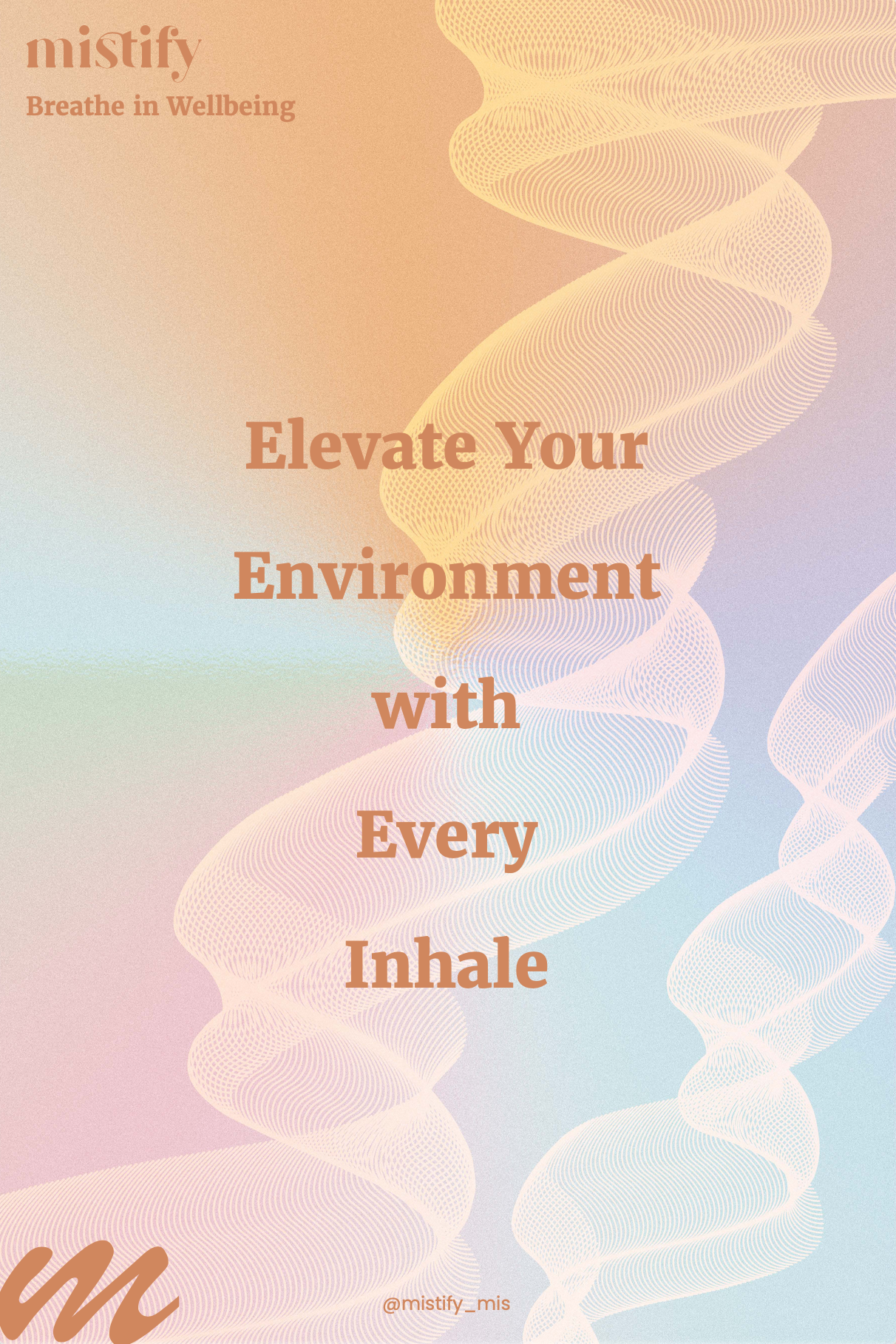 mistify
Breathe in Wellbeing

Elevate Your Environment with Every Inhale

@mistify_mis